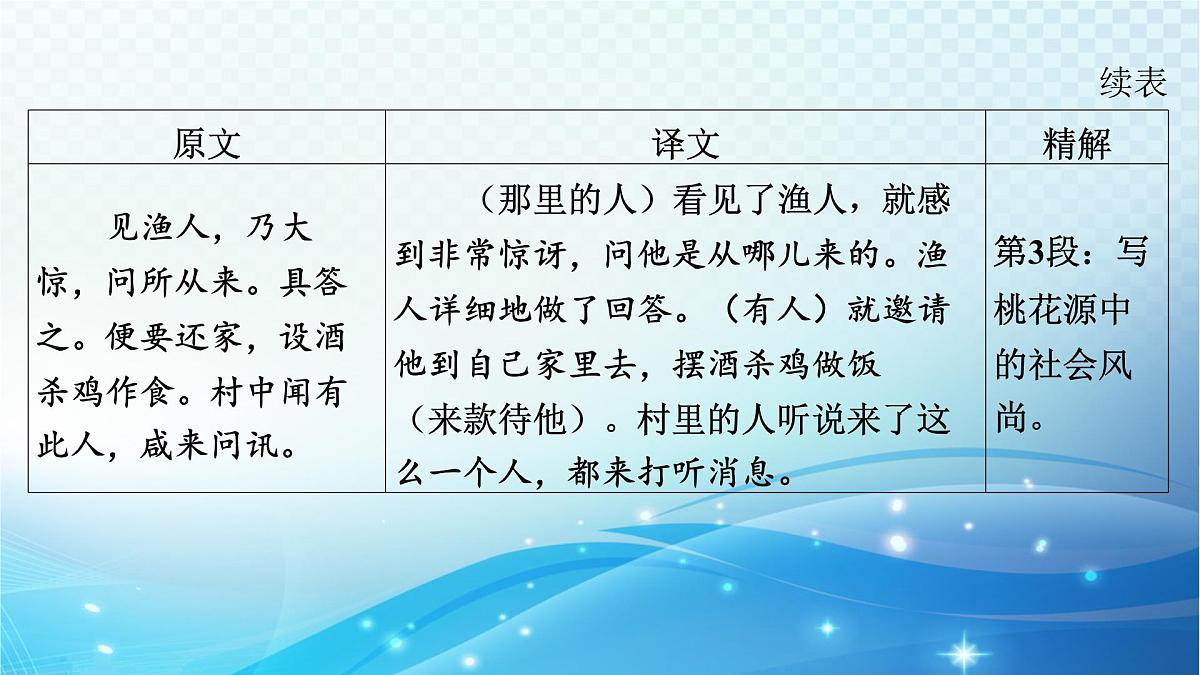 续表

| 原文 | 译文 | 精解 |
|---|---|---|
| 见渔人，乃大惊，问所从来。具答之。便要还家，设酒杀鸡作食。村中闻有此人，咸来问讯。 | （那里的人）看见了渔人，就感到非常惊讶，问他是从哪儿来的。渔人详细地做了回答。（有人）就邀请他到自己家里去，摆酒杀鸡做饭（来款待他）。村里的人听说来了这么一个人，都来打听消息。 | 第3段：写桃花源中的社会风尚。 |